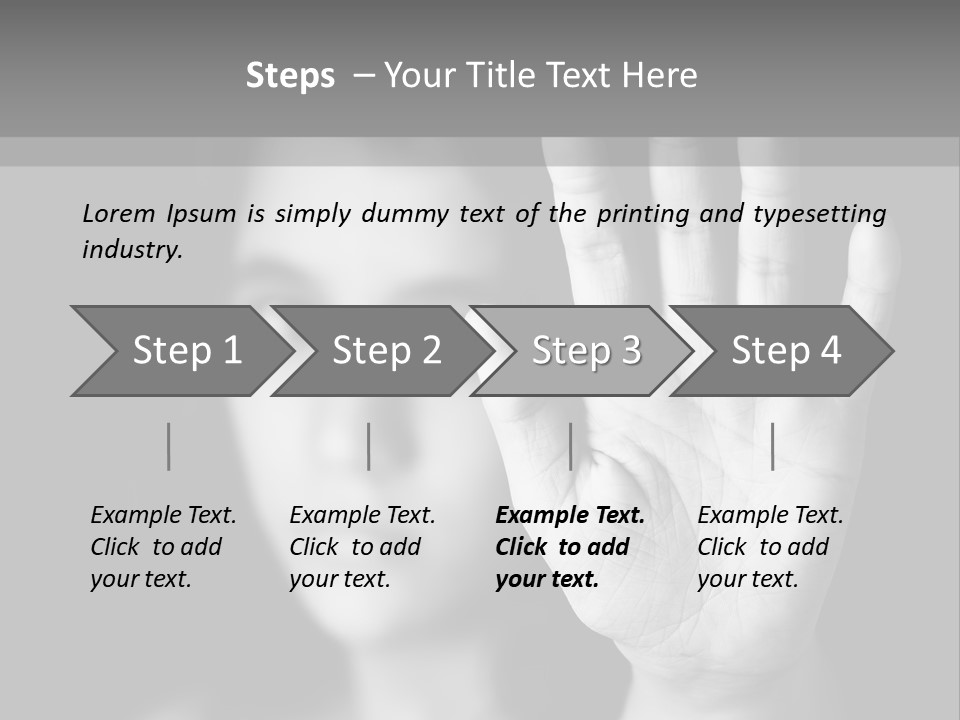 Steps – Your Title Text Here

Lorem Ipsum is simply dummy text of the printing and typesetting industry.

Step 1

Step 2

Step 3

Step 4

Example Text. Click to add your text.

Example Text. Click to add your text.

Example Text. Click to add your text.

Example Text. Click to add your text.